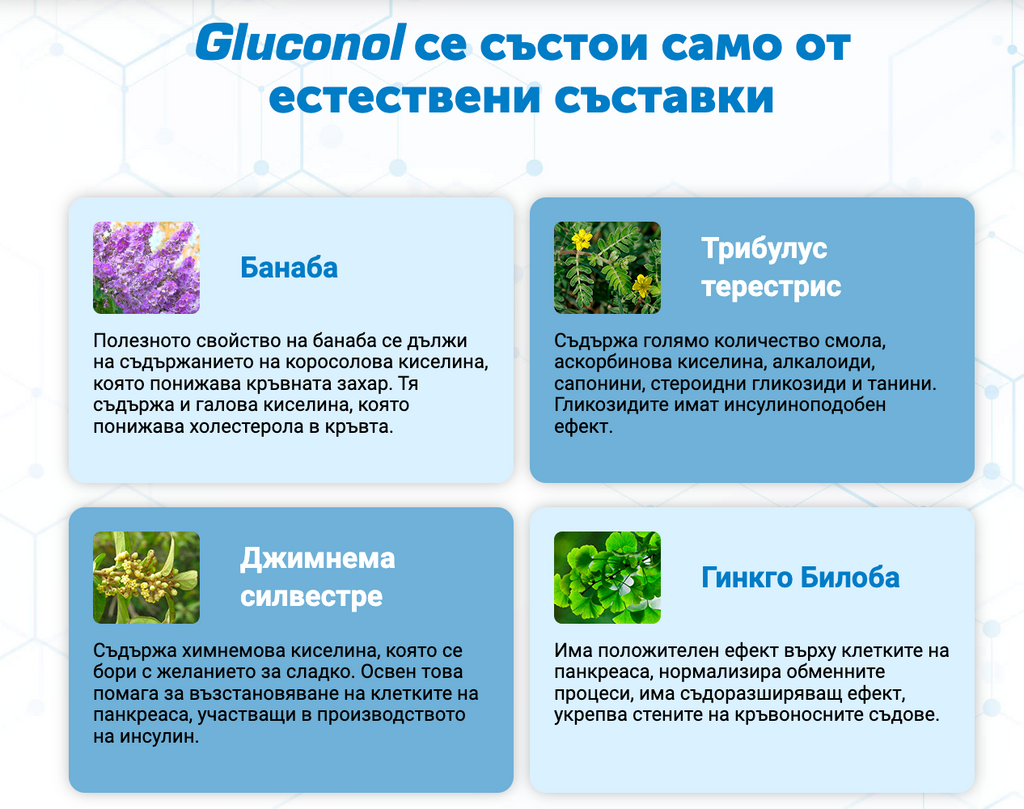 Gluconol се състои само от естествени съставки

Банаба

Полезното свойство на банаба се дължи на съдържанието на коросолова киселина, която понижава кръвната захар. Тя съдържа и галова киселина, която понижава холестерола в кръвта.

Трибулус терестрис

Съдържа голямо количество смола, аскорбинова киселина, алкалоиди, сапонини, стероидни гликозиди и танини. Гликозидите имат инсулиноподобен ефект.

Джимнема силвестре

Съдържа химнемова киселина, която се бори с желанието за сладко. Освен това помага за възстановяване на клетките на панкреаса, участващи в производството на инсулин.

Гинкго Билоба

Има положителен ефект върху клетките на панкреаса, нормализира обменните процеси, има съдоразширяващ ефект, укрепва стените на кръвоносните съдове.